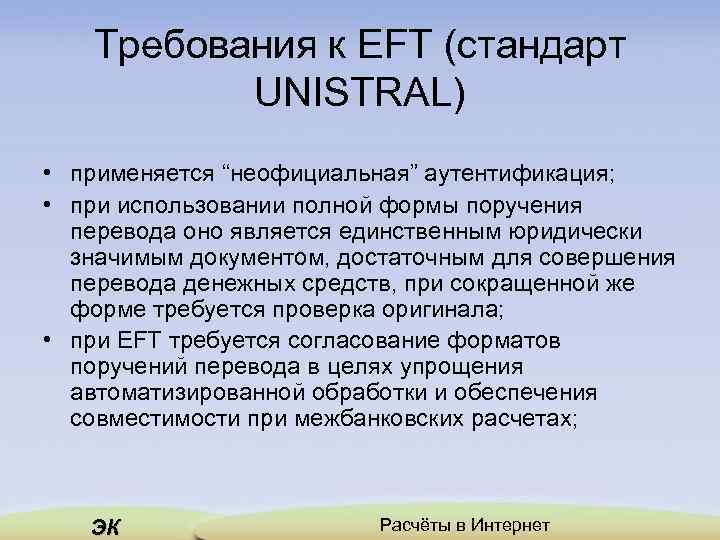 Требования к EFT (стандарт UNISTRAL)

• применяется “неофициальная” аутентификация;
• при использовании полной формы поручения перевода оно является единственным юридически значимым документом, достаточным для совершения перевода денежных средств, при сокращенной же форме требуется проверка оригинала;
• при EFT требуется согласование форматов поручений перевода в целях упрощения автоматизированной обработки и обеспечения совместимости при межбанковских расчетах;

ЭК

Расчёты в Интернет